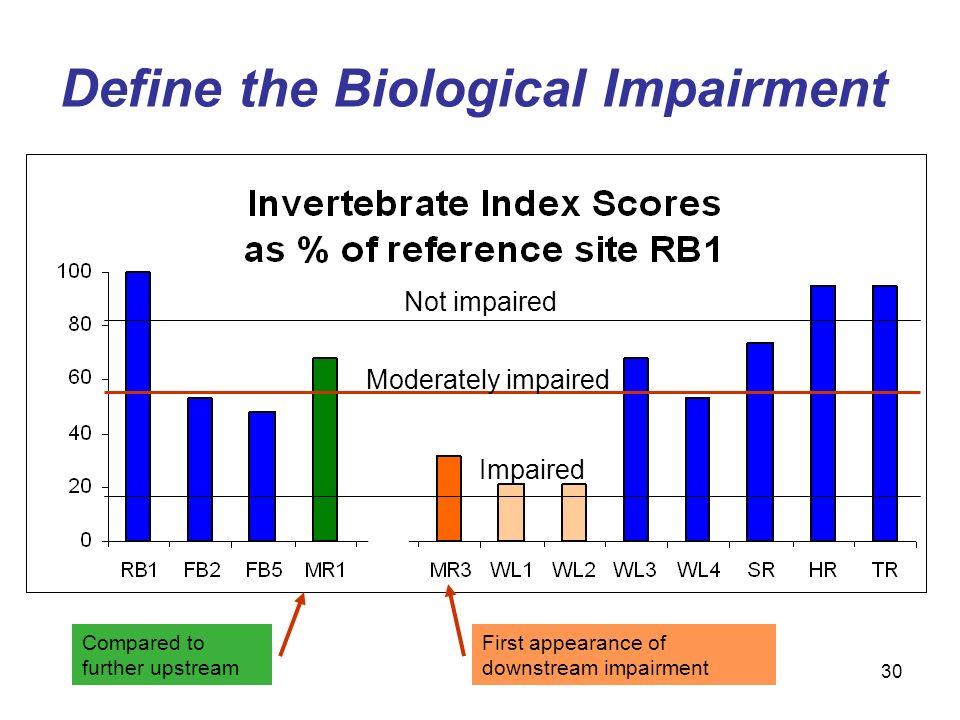 Define the Biological Impairment

Invertebrate Index Scores
as % of reference site RB1

100
80
60
40
20
0

Not impaired

Moderately impaired

Impaired

RB1 FB2 FB5 MR1 MR3 WL1 WL2 WL3 WL4 SR HR TR

Compared to further upstream

First appearance of downstream impairment

30